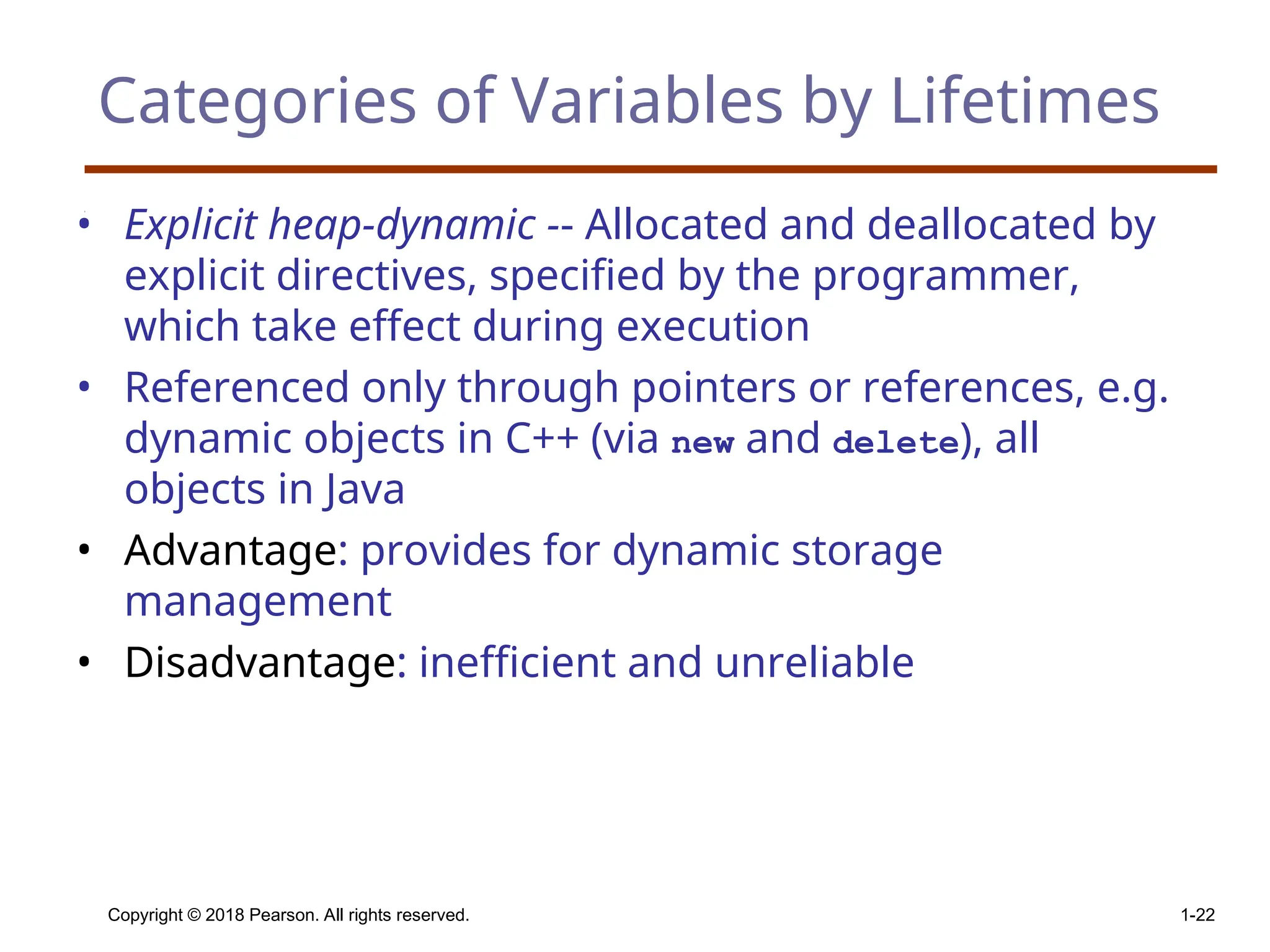 Categories of Variables by Lifetimes

• Explicit heap-dynamic -- Allocated and deallocated by explicit directives, specified by the programmer, which take effect during execution

• Referenced only through pointers or references, e.g. dynamic objects in C++ (via new and delete), all objects in Java

• Advantage: provides for dynamic storage management

• Disadvantage: inefficient and unreliable

Copyright © 2018 Pearson. All rights reserved.

1-22